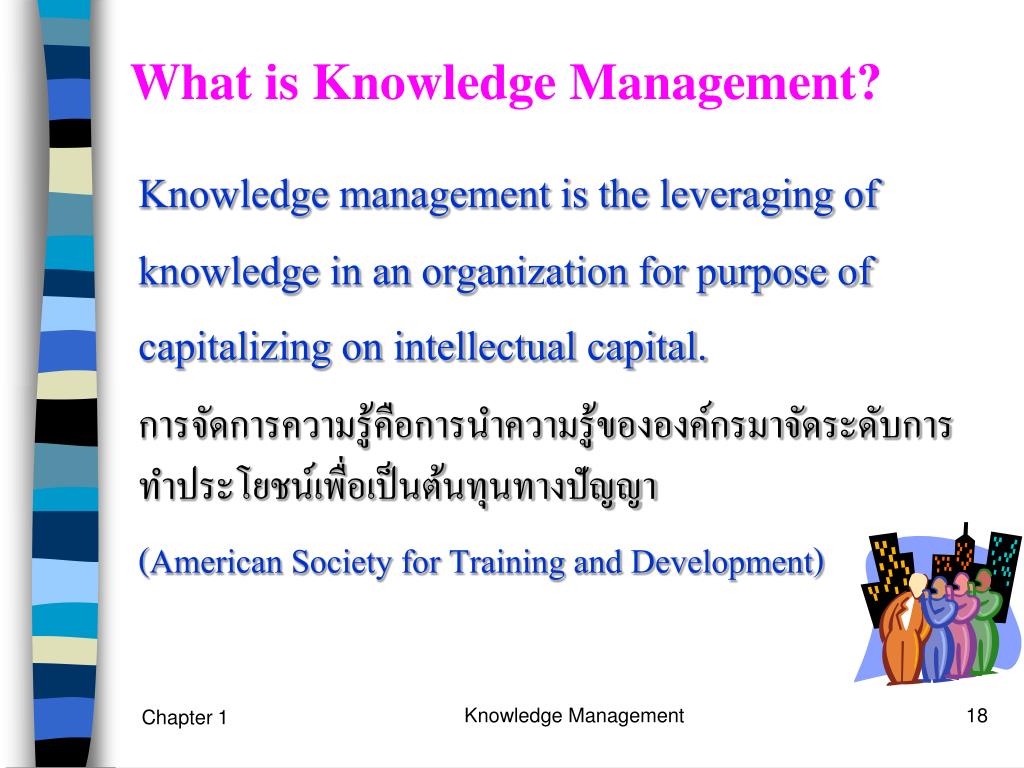 What is Knowledge Management?

Knowledge management is the leveraging of knowledge in an organization for purpose of capitalizing on intellectual capital.

การจัดการความรู้คือการนำความรู้ขององค์กรมาจัดระดับการทำประโยชน์เพื่อเป็นต้นทุนทางปัญญา

(American Society for Training and Development)

Chapter 1

Knowledge Management

18